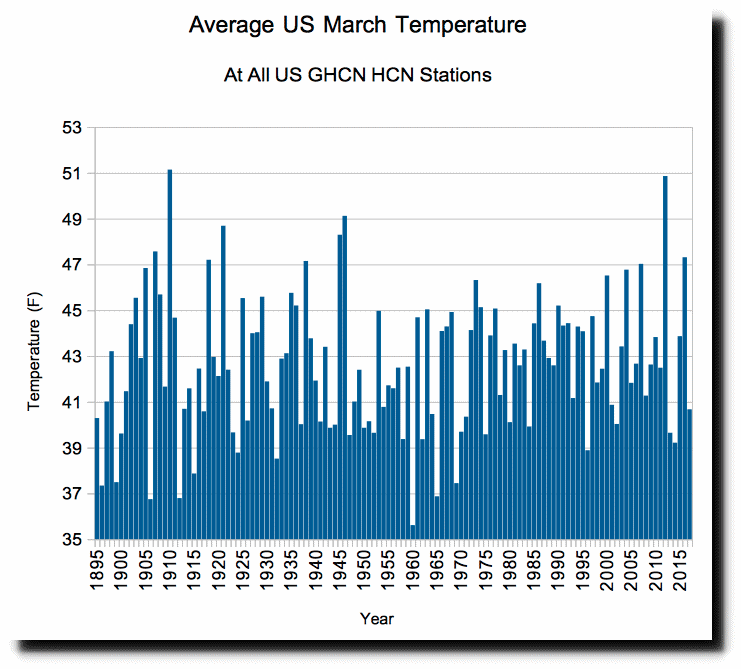 Average US March Temperature

At All US GHCN HCN Stations

Temperature (F)

53
51
49
47
45
43
41
39
37
35

1895
1900
1905
1910
1915
1920
1925
1930
1935
1940
1945
1950
1955
1960
1965
1970
1975
1980
1985
1990
1995
2000
2005
2010
2015

Year